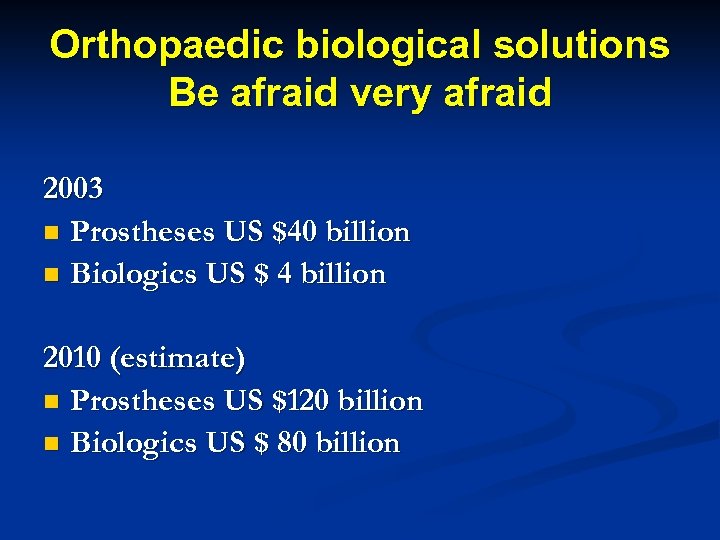 Orthopaedic biological solutions
Be afraid very afraid

2003
- Prostheses US \$40 billion
- Biologics US \$ 4 billion

2010 (estimate)
- Prostheses US \$120 billion
- Biologics US \$ 80 billion